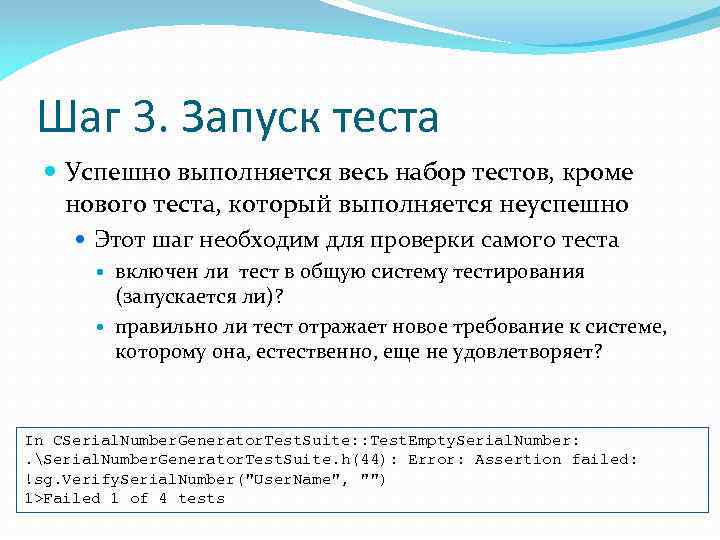 Шаг 3. Запуск теста

Успешно выполняется весь набор тестов, кроме нового теста, который выполняется неуспешно

Этот шаг необходим для проверки самого теста

включен ли тест в общую систему тестирования (запускается ли)?

правильно ли тест отражает новое требование к системе, которому она, естественно, еще не удовлетворяет?

In CSerialNumberGeneratorTestSuite::TestEmptySerialNumber:
.\SerialNumberGeneratorTestSuite.h(44): Error: Assertion failed:
!sg.VerifySerialNumber("UserName", "")
1>Failed 1 of 4 tests